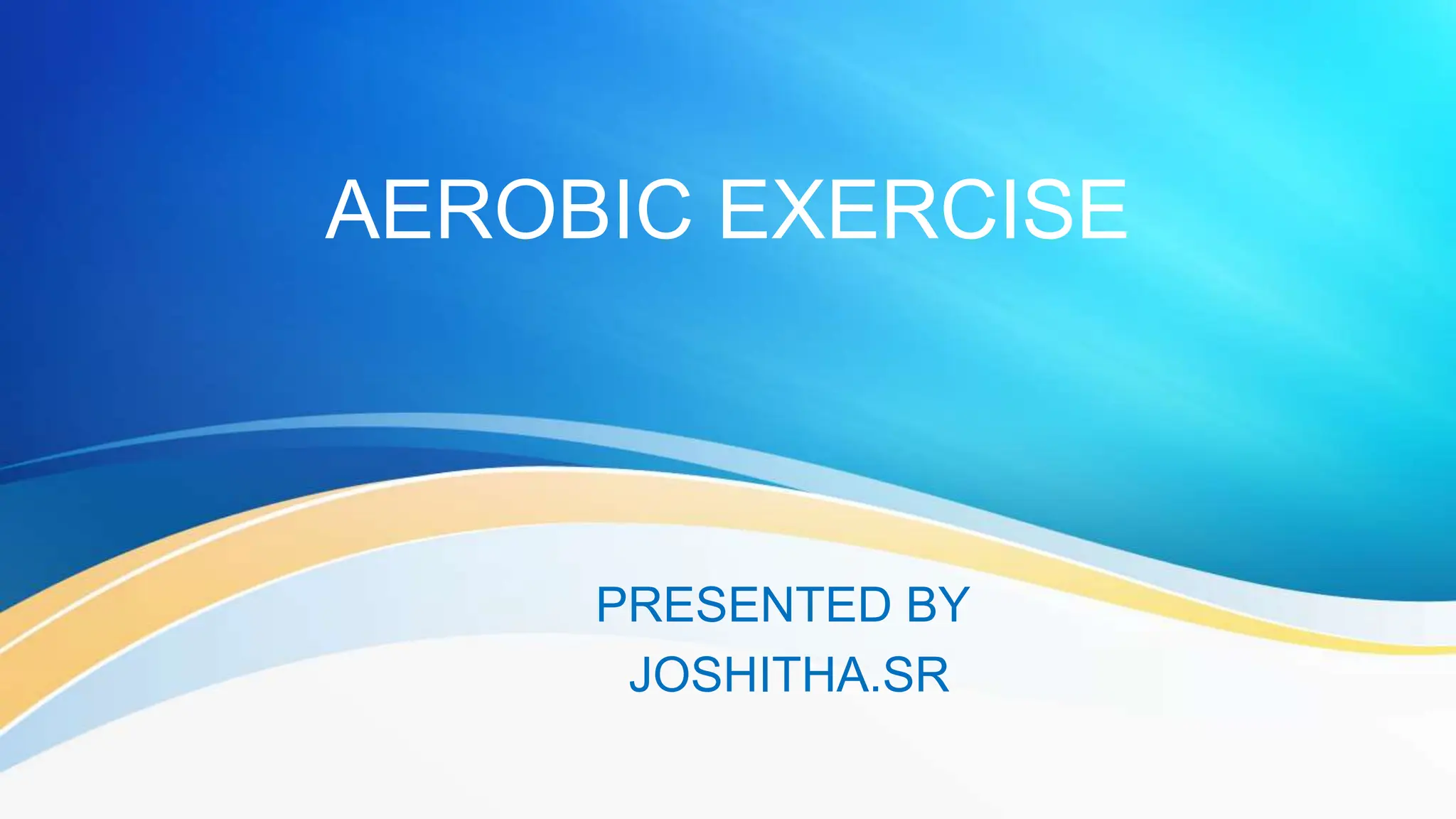 AEROBIC EXERCISE

PRESENTED BY
JOSHITHA.SR